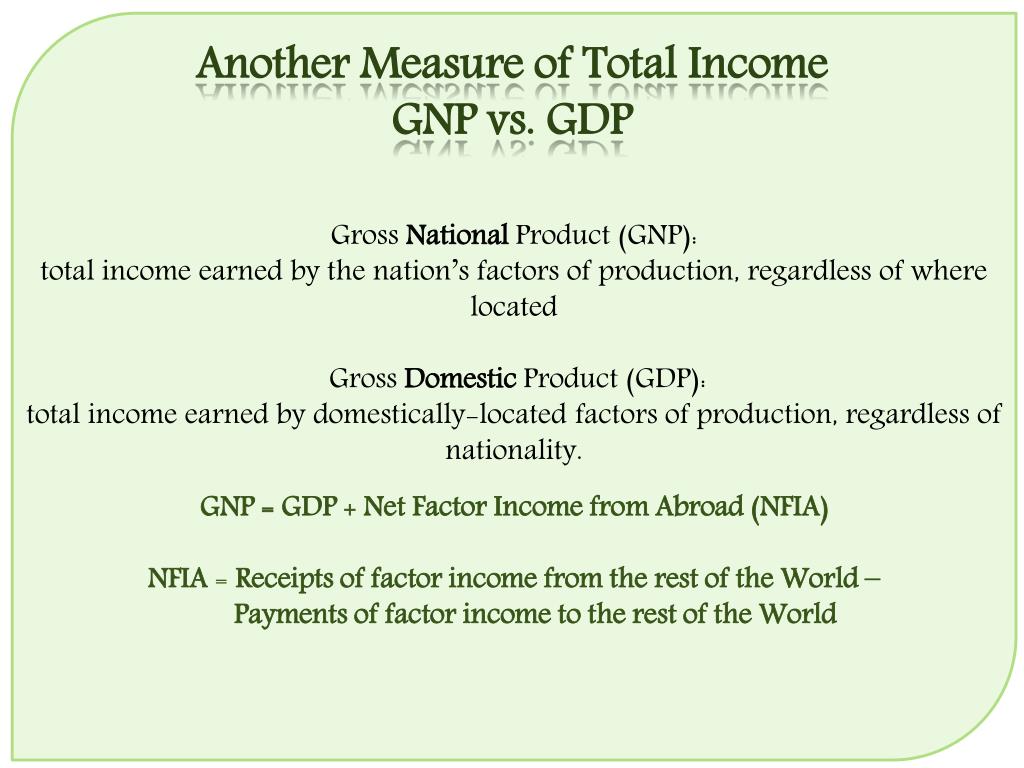 Another Measure of Total Income
GNP vs. GDP

Gross National Product (GNP):
total income earned by the nation's factors of production, regardless of where located

Gross Domestic Product (GDP):
total income earned by domestically-located factors of production, regardless of nationality.

GNP = GDP + Net Factor Income from Abroad (NFIA)

NFIA = Receipts of factor income from the rest of the World – Payments of factor income to the rest of the World